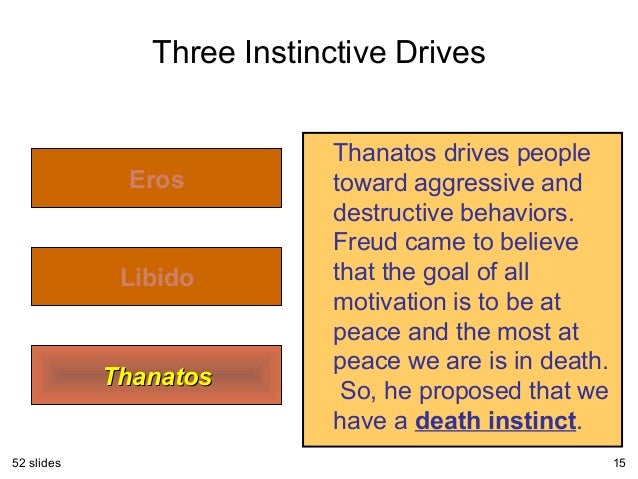 Three Instinctive Drives

Eros

Libido

Thanatos

Thanatos drives people toward aggressive and destructive behaviors. Freud came to believe that the goal of all motivation is to be at peace and the most at peace we are is in death. So, he proposed that we have a death instinct.

52 slides

15